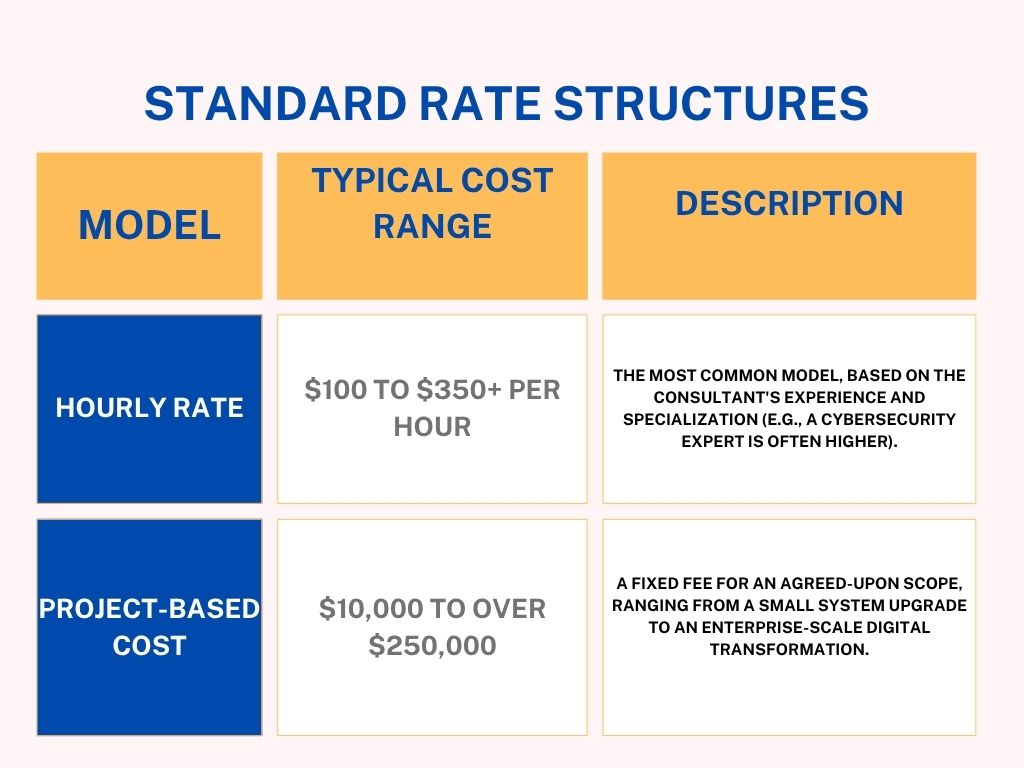 STANDARD RATE STRUCTURES

| MODEL | TYPICAL COST RANGE | DESCRIPTION |
|---|---|---|
| HOURLY RATE | \$100 TO \$350+ PER HOUR | THE MOST COMMON MODEL, BASED ON THE CONSULTANT'S EXPERIENCE AND SPECIALIZATION (E.G., A CYBERSECURITY EXPERT IS OFTEN HIGHER). |
| PROJECT-BASED COST | \$10,000 TO OVER \$250,000 | A FIXED FEE FOR AN AGREED-UPON SCOPE, RANGING FROM A SMALL SYSTEM UPGRADE TO AN ENTERPRISE-SCALE DIGITAL TRANSFORMATION. |